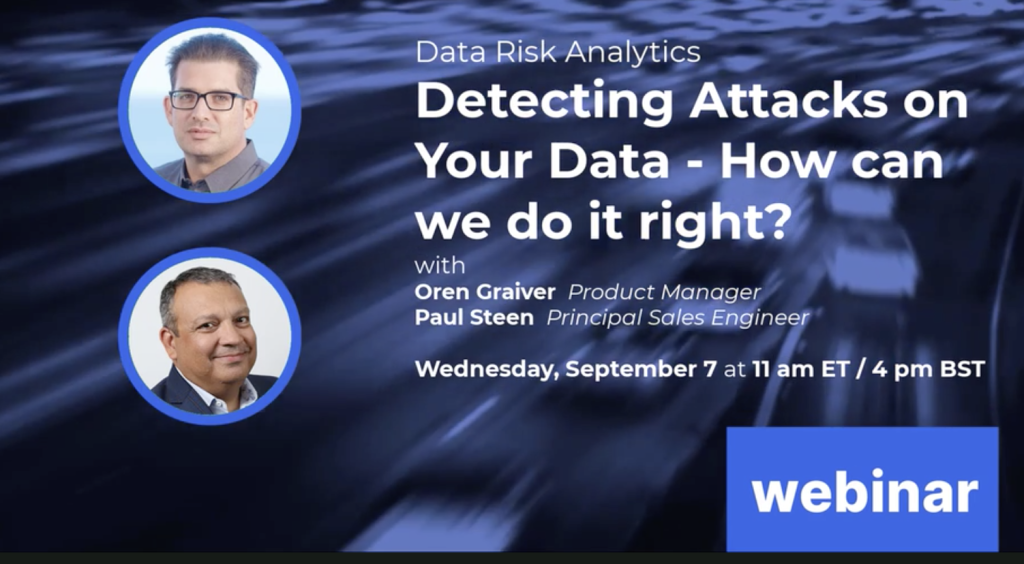 Data Risk Analytics
Detecting Attacks on Your Data - How can we do it right?

with
Oren Graiver Product Manager
Paul Steen Principal Sales Engineer

Wednesday, September 7 at 11 am ET / 4 pm BST

webinar